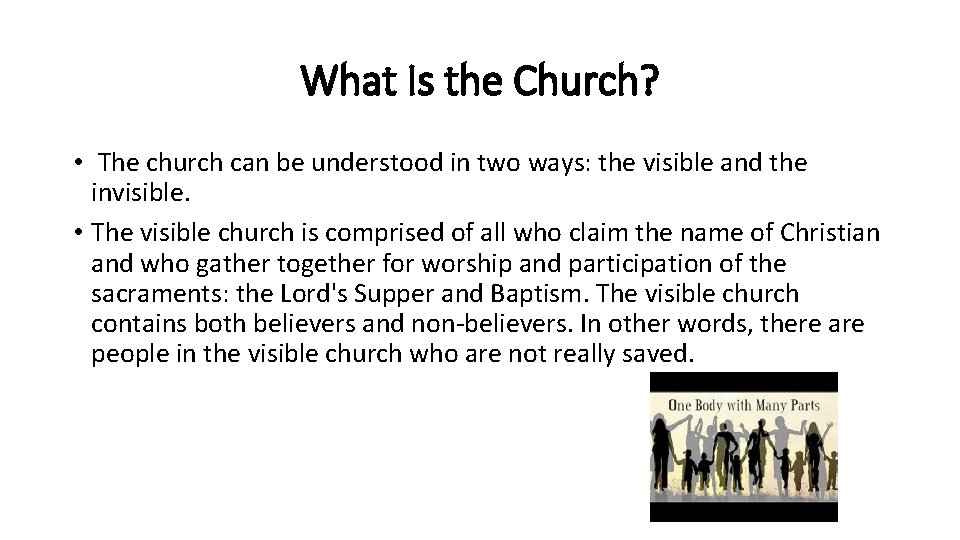 What Is the Church?

• The church can be understood in two ways: the visible and the invisible.

• The visible church is comprised of all who claim the name of Christian and who gather together for worship and participation of the sacraments: the Lord's Supper and Baptism. The visible church contains both believers and non-believers. In other words, there are people in the visible church who are not really saved.

One Body with Many Parts